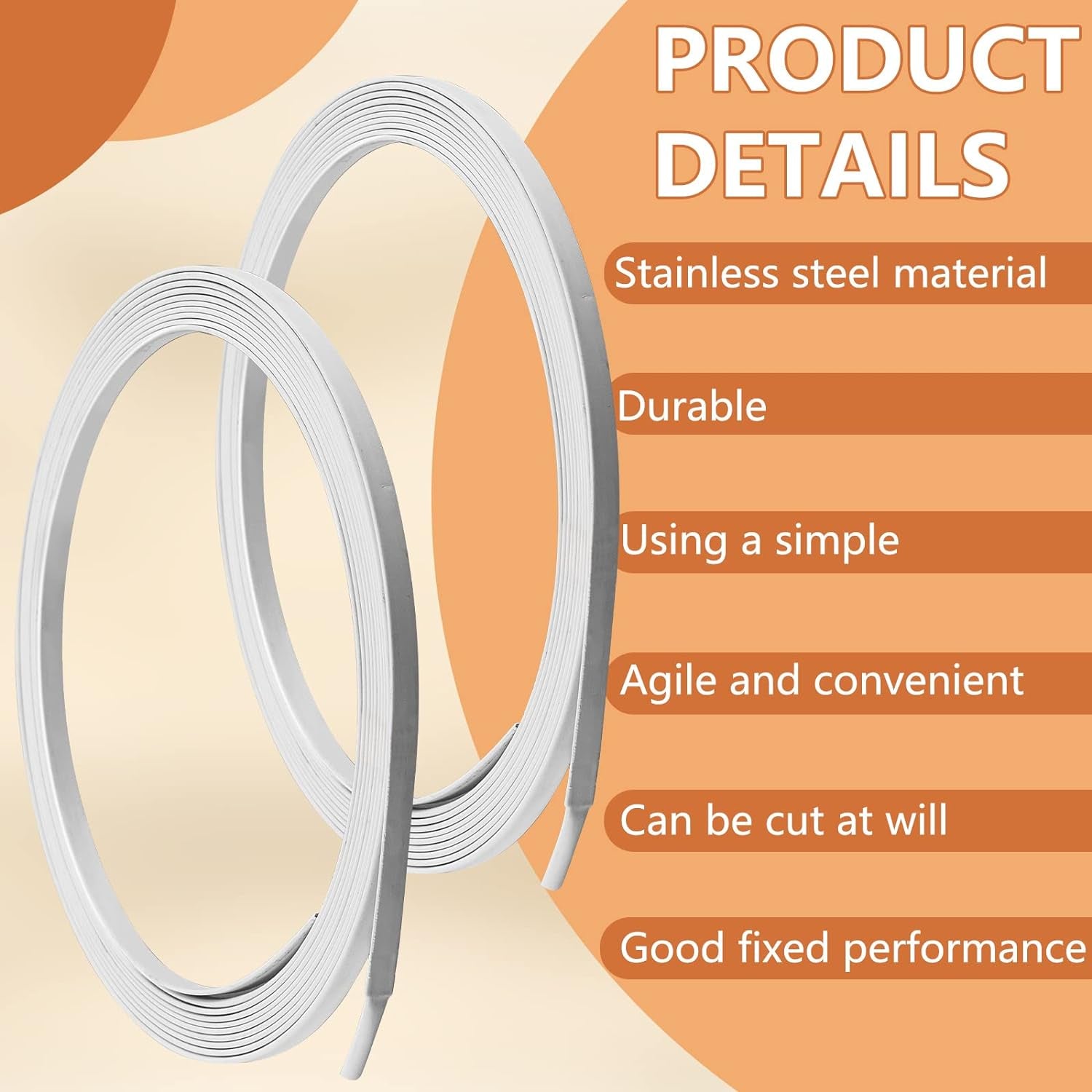 PRODUCT DETAILS

Stainless steel material

Durable

Using a simple

Agile and convenient

Can be cut at will

Good fixed performance